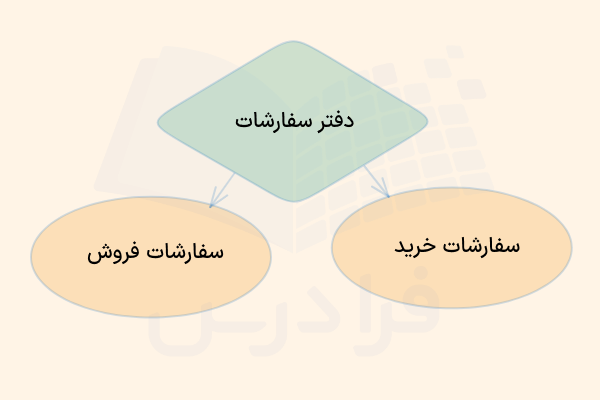 دفتر سفارشات

سفارشات خرید

سفارشات فروش

فرادرس